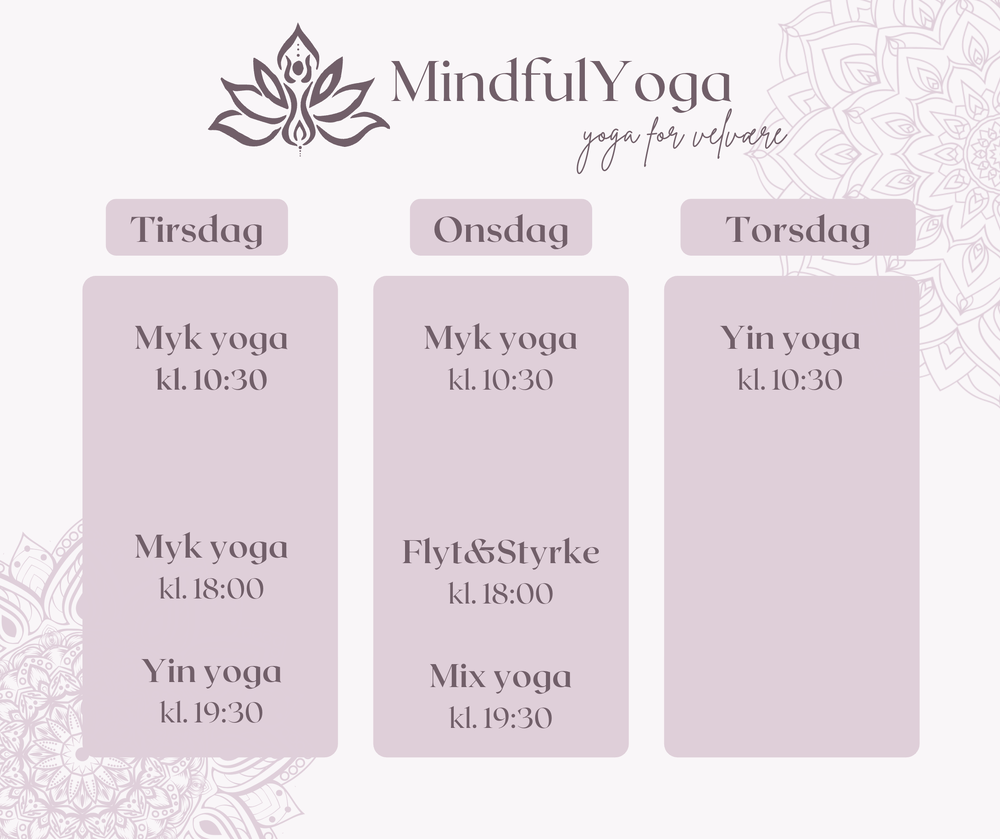 MindfulYoga
yoga for velvære

Tirsdag

Myk yoga
kl. 10:30

Myk yoga
kl. 18:00

Yin yoga
kl. 19:30

Onsdag

Myk yoga
kl. 10:30

Flyt&Styrke
kl. 18:00

Mix yoga
kl. 19:30

Torsdag

Yin yoga
kl. 10:30